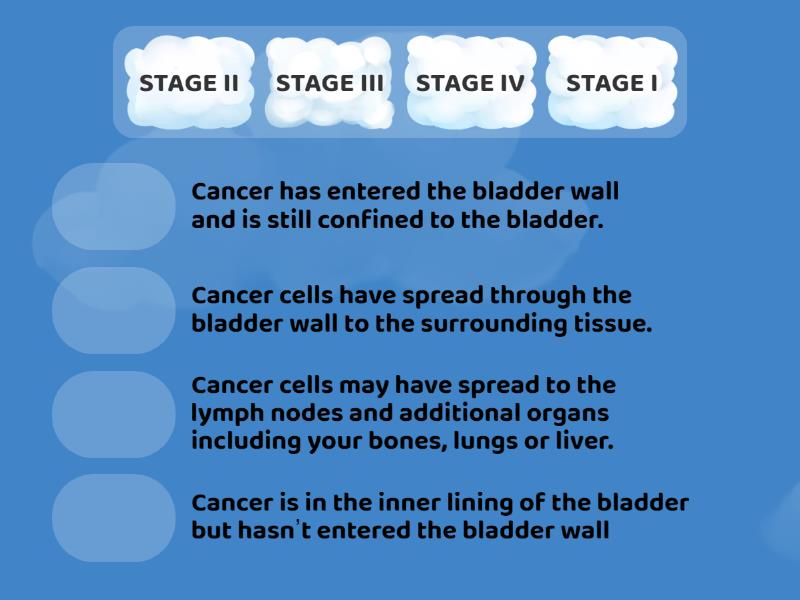 STAGE II
STAGE III
STAGE IV
STAGE I

Cancer has entered the bladder wall and is still confined to the bladder.

Cancer cells have spread through the bladder wall to the surrounding tissue.

Cancer cells may have spread to the lymph nodes and additional organs including your bones, lungs or liver.

Cancer is in the inner lining of the bladder but hasn't entered the bladder wall